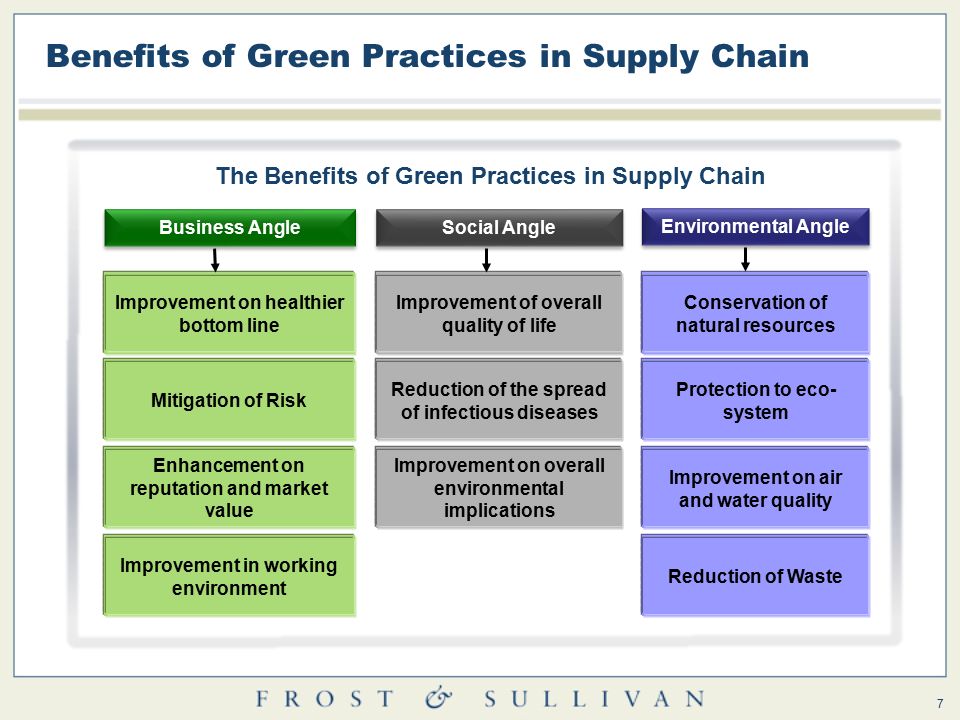 Benefits of Green Practices in Supply Chain

The Benefits of Green Practices in Supply Chain

Business Angle

Improvement on healthier bottom line

Mitigation of Risk

Enhancement on reputation and market value

Improvement in working environment

Social Angle

Improvement of overall quality of life

Reduction of the spread of infectious diseases

Improvement on overall environmental implications

Environmental Angle

Conservation of natural resources

Protection to eco-system

Improvement on air and water quality

Reduction of Waste

FROST & SULLIVAN

7